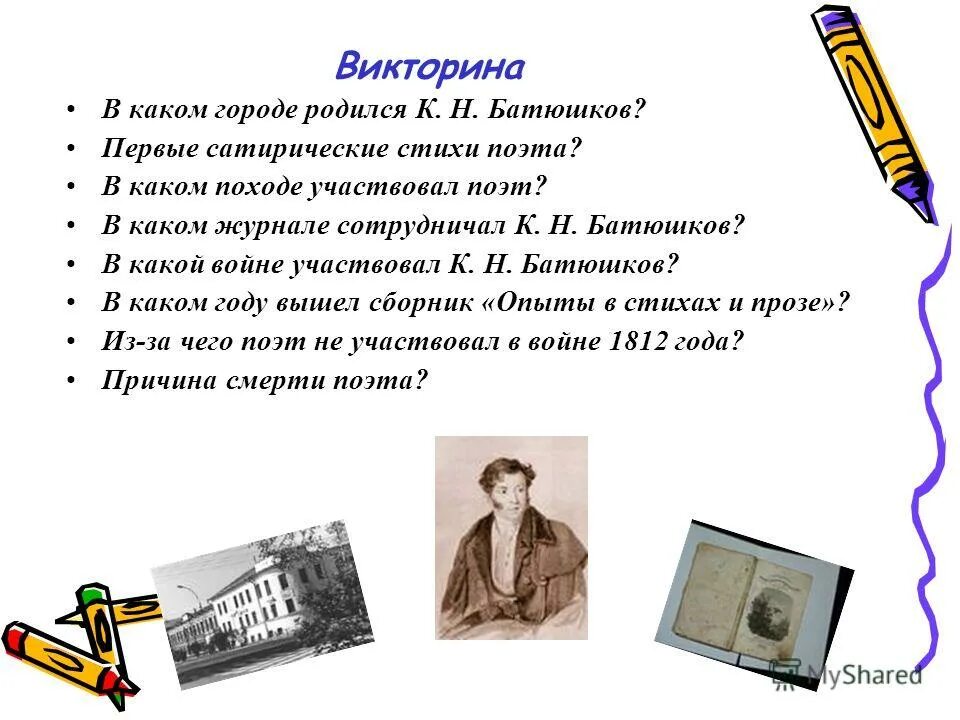 Викторина

• В каком городе родился К. Н. Батюшков?
• Первые сатирические стихи поэта?
• В каком походе участвовал поэт?
• В каком журнале сотрудничал К. Н. Батюшков?
• В какой войне участвовал К. Н. Батюшков?
• В каком году вышел сборник «Опыты в стихах и прозе»?
• Из-за чего поэт не участвовал в войне 1812 года?
• Причина смерти поэта?

MyShared